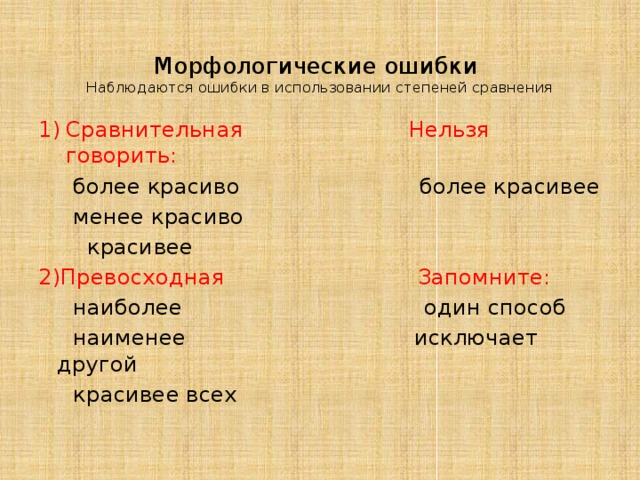 Морфологические ошибки
Наблюдаются ошибки в использовании степеней сравнения

1) Сравнительная Нельзя говорить:

более красиво более красивее

менее красиво

красивее

2)Превосходная Запомните:

наиболее один способ

наименее исключает другой

красивее всех